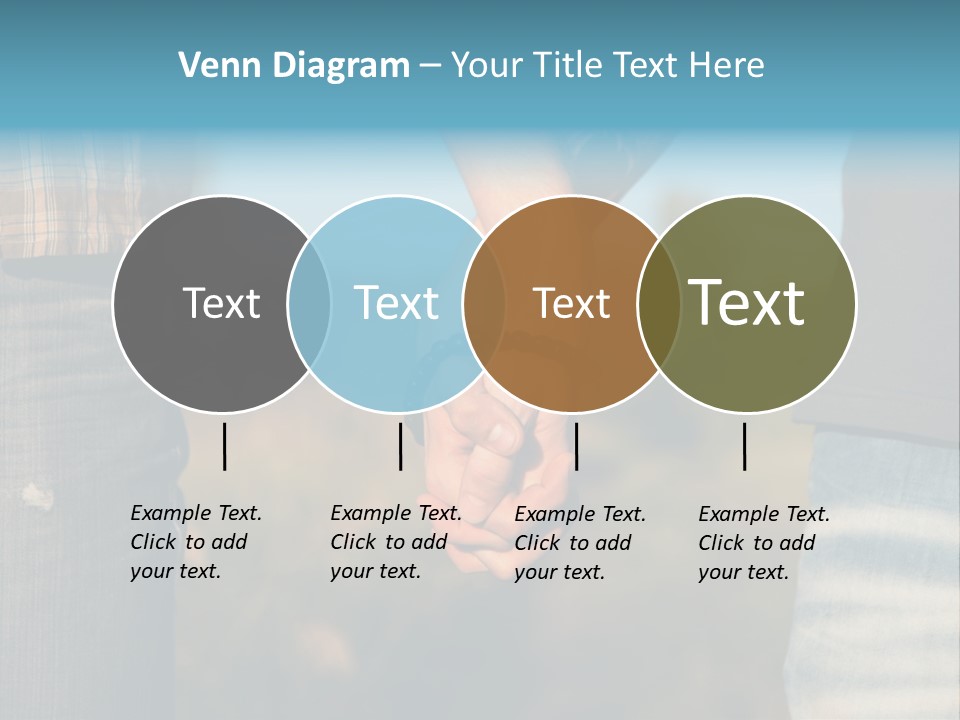 Venn Diagram – Your Title Text Here

Text

Text

Text

Text

Example Text. Click to add your text.

Example Text. Click to add your text.

Example Text. Click to add your text.

Example Text. Click to add your text.